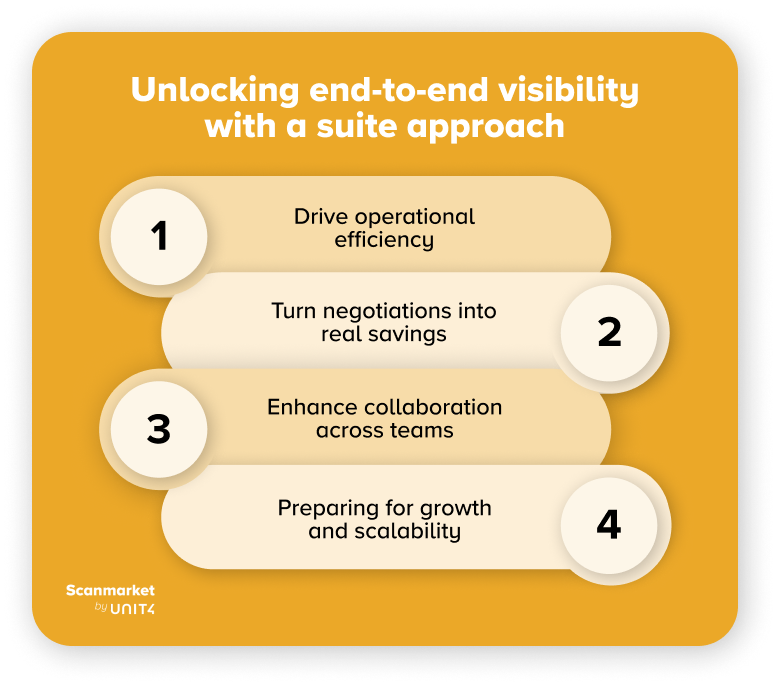 Unlocking end-to-end visibility with a suite approach

1
Drive operational efficiency

Turn negotiations into real savings
2

3
Enhance collaboration across teams

Preparing for growth and scalability
4

Scanmarket
by UNIT4